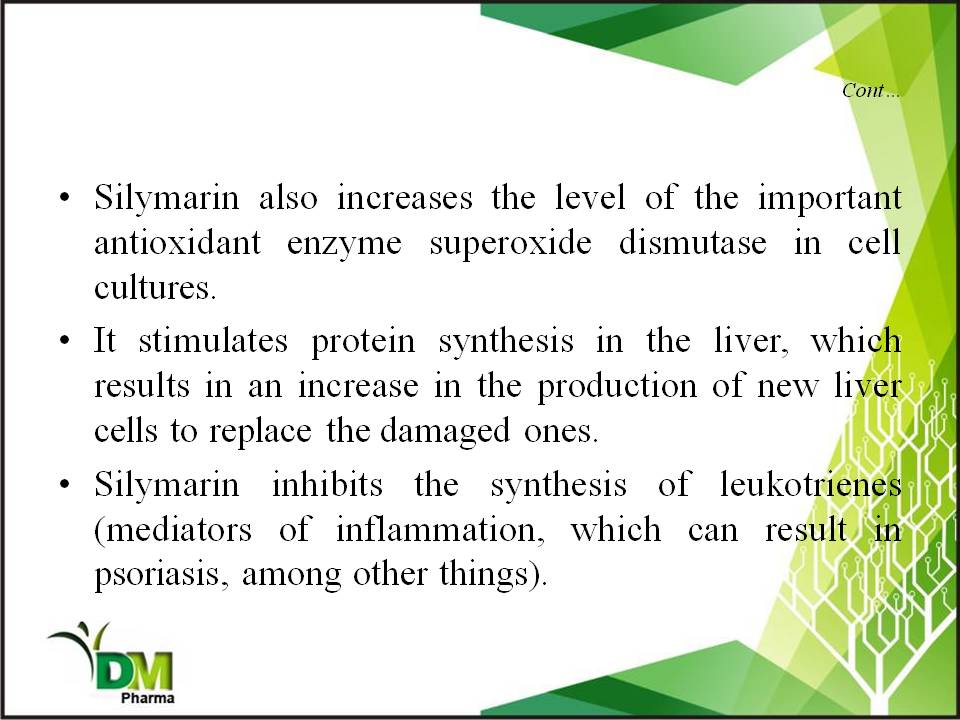 Cont…

• Silymarin also increases the level of the important antioxidant enzyme superoxide dismutase in cell cultures.

• It stimulates protein synthesis in the liver, which results in an increase in the production of new liver cells to replace the damaged ones.

• Silymarin inhibits the synthesis of leukotrienes (mediators of inflammation, which can result in psoriasis, among other things).

DM
Pharma